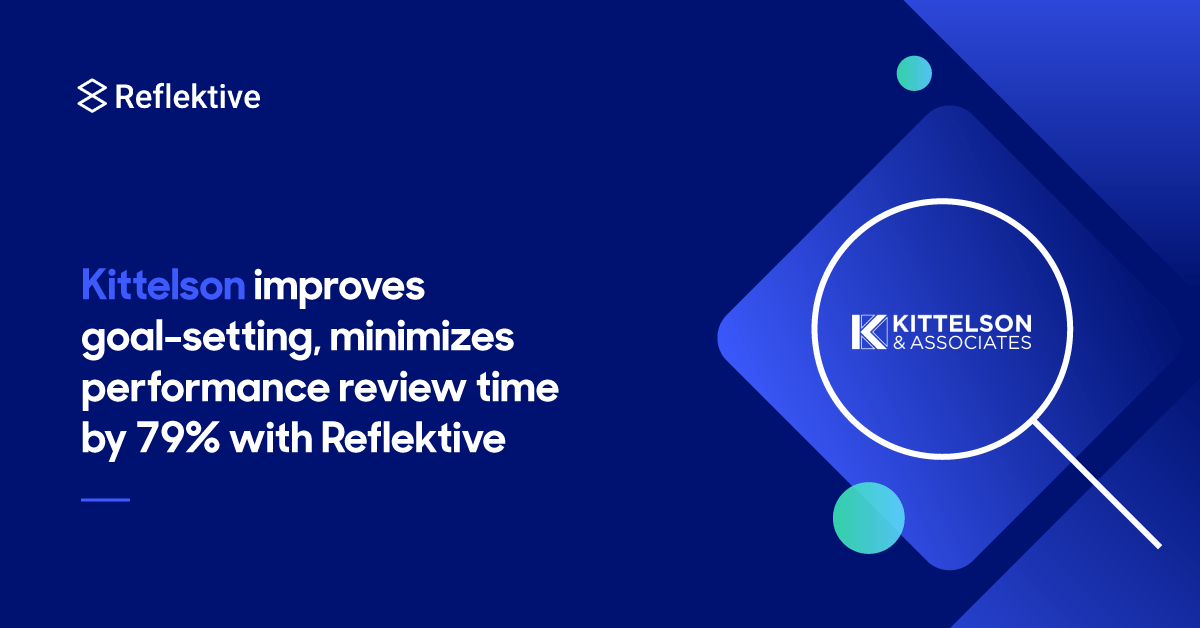 Reflektive

Kittelson improves goal-setting, minimizes performance review time by 79% with Reflektive

KITTELSON & ASSOCIATES